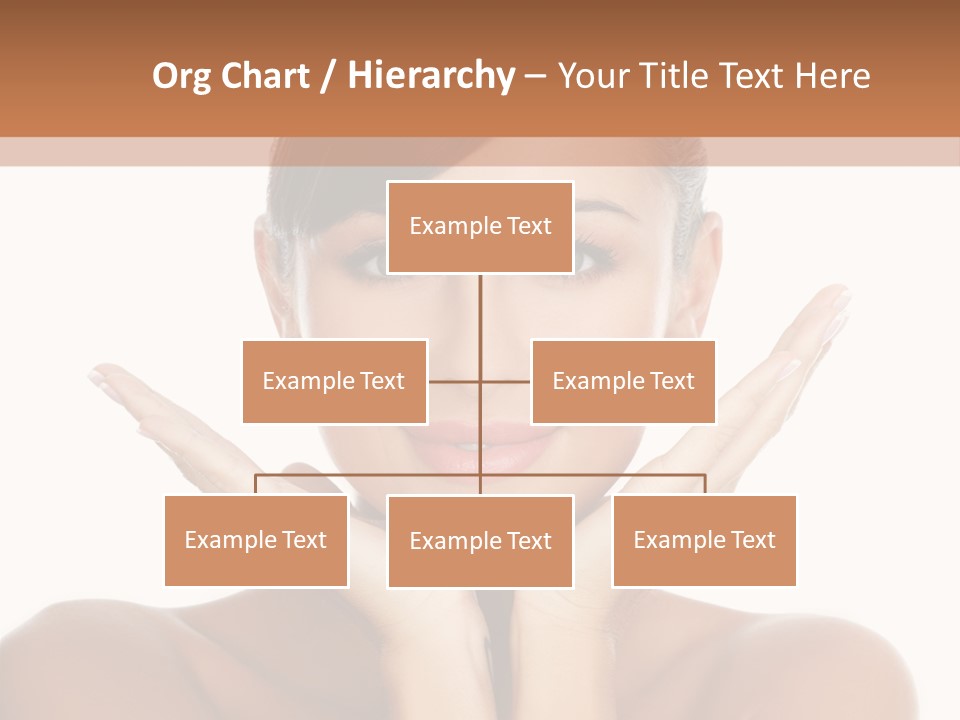 Org Chart / Hierarchy – Your Title Text Here

Example Text

Example Text

Example Text

Example Text

Example Text

Example Text